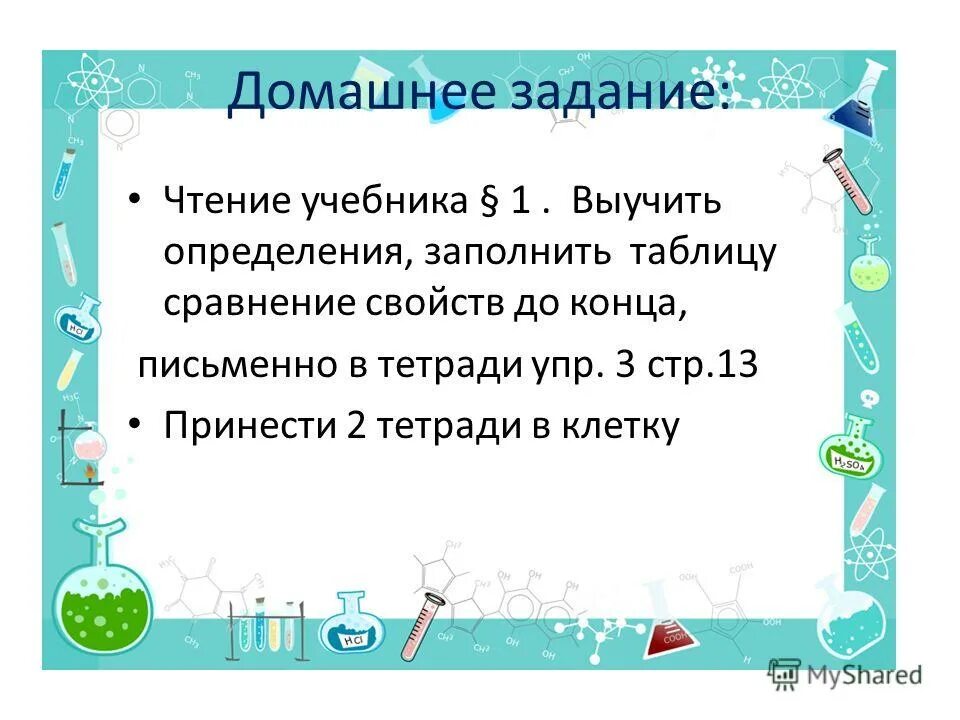 Домашнее задание:

• Чтение учебника § 1 . Выучить определения, заполнить таблицу сравнение свойств до конца,

письменно в тетради упр. 3 стр.13

• Принести 2 тетради в клетку

HCl

$H_2SO_4$

HCl

MyShared